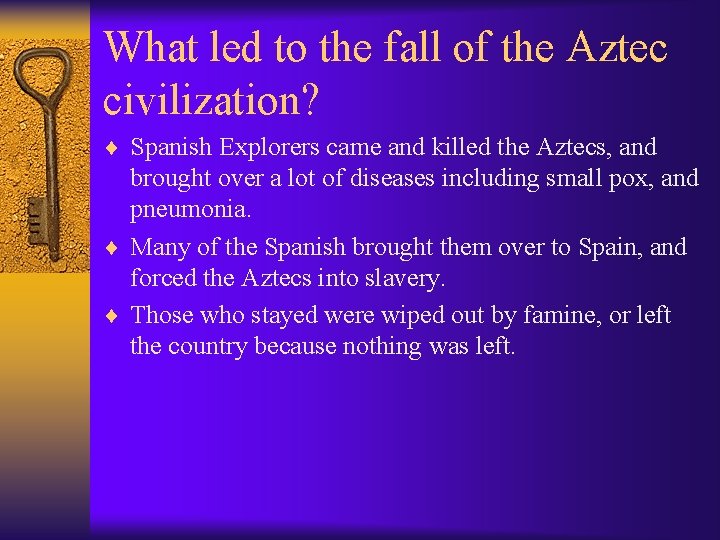 What led to the fall of the Aztec civilization?

♦ Spanish Explorers came and killed the Aztecs, and brought over a lot of diseases including small pox, and pneumonia.

♦ Many of the Spanish brought them over to Spain, and forced the Aztecs into slavery.

♦ Those who stayed were wiped out by famine, or left the country because nothing was left.